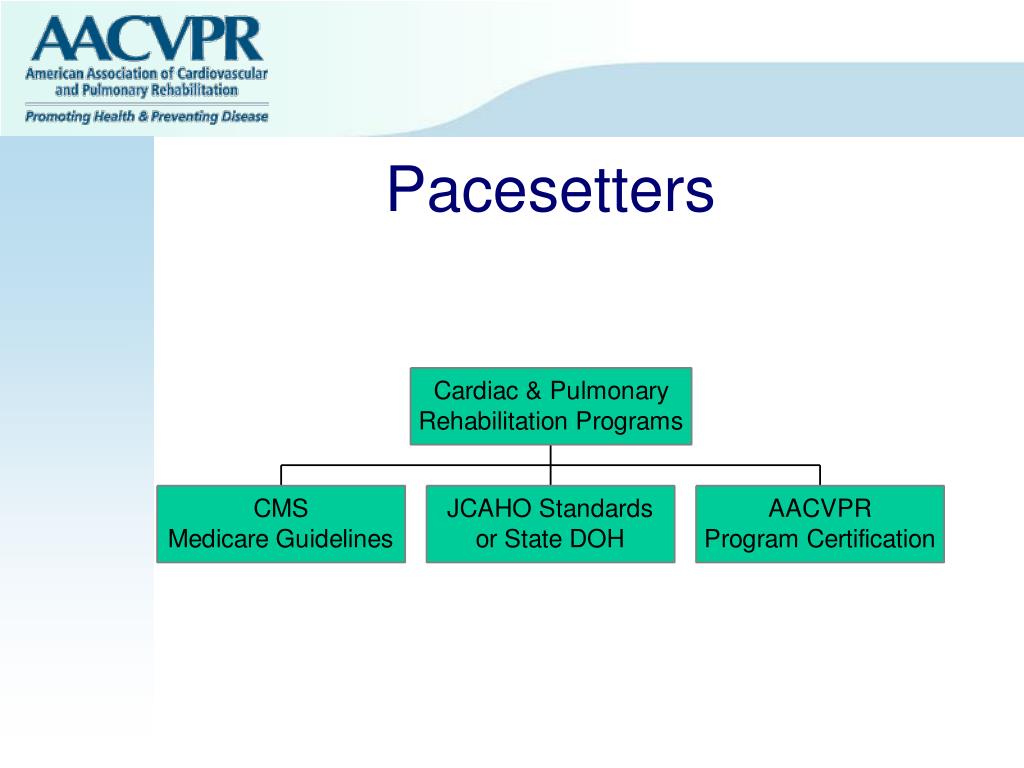 AACVPR
American Association of Cardiovascular and Pulmonary Rehabilitation
Promoting Health & Preventing Disease

Pacesetters

Cardiac & Pulmonary Rehabilitation Programs

CMS
Medicare Guidelines

JCAHO Standards
or State DOH

AACVPR
Program Certification